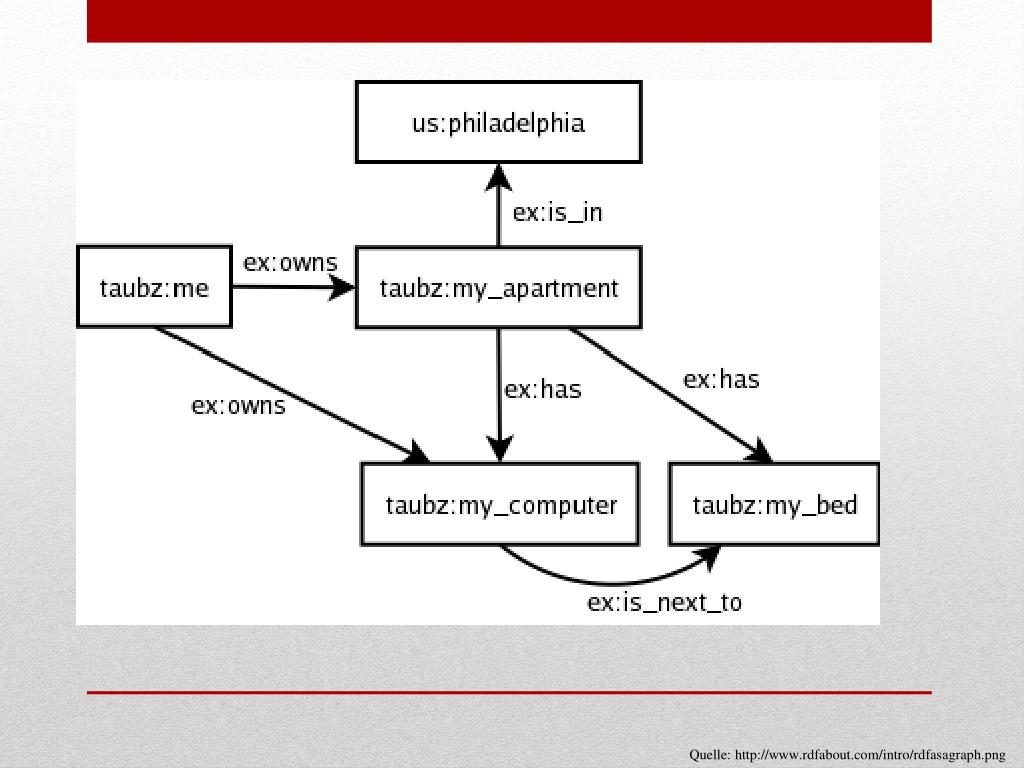 us:philadelphia

ex:is_in

taubz:me

ex:owns

taubz:my_apartment

ex:owns

ex:has

ex:has

taubz:my_computer

taubz:my_bed

ex:is_next_to

Quelle: http://www.rdfabout.com/intro/rdfasagraph.png